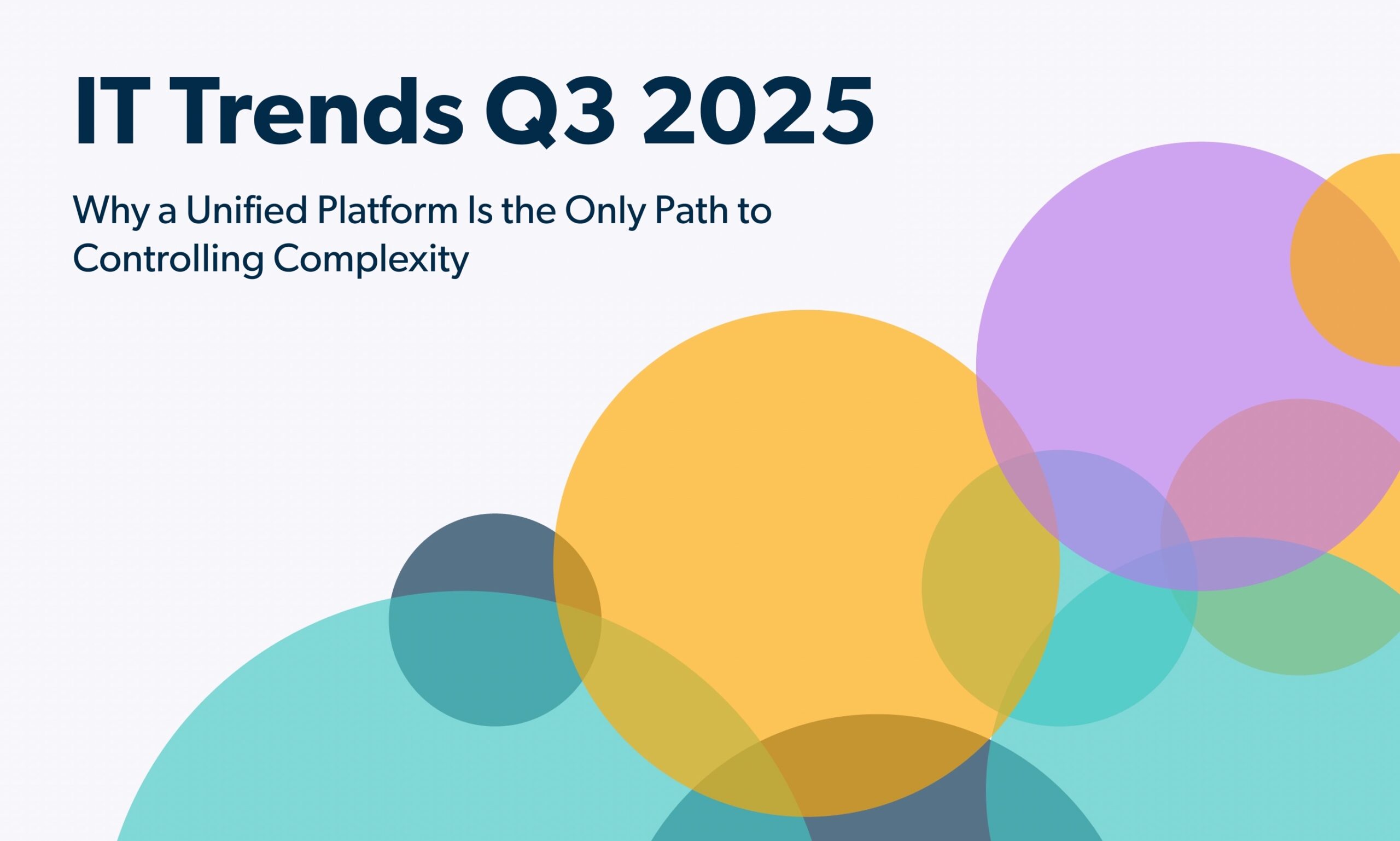 IT Trends Q3 2025

Why a Unified Platform Is the Only Path to Controlling Complexity